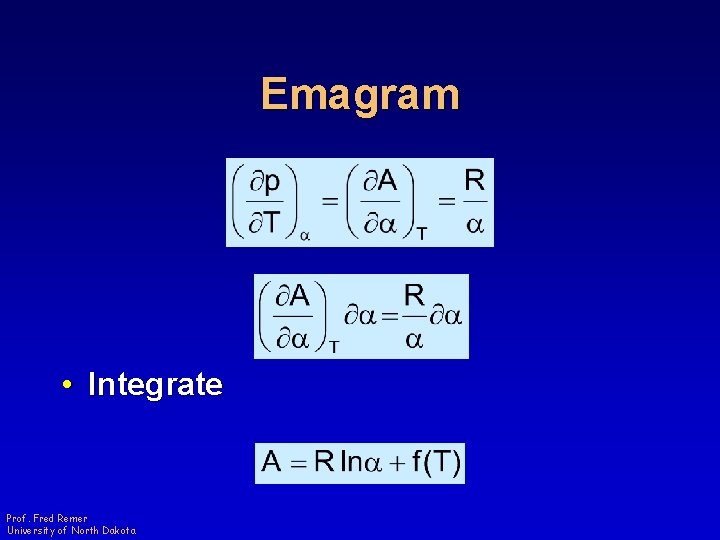 Emagram

$\left(\frac{\partial p}{\partial T}\right)_{\alpha} = \left(\frac{\partial A}{\partial \alpha}\right)_{T} = \frac{R}{\alpha}$

$\left(\frac{\partial A}{\partial \alpha}\right)_{T} \partial\alpha = \frac{R}{\alpha}\partial\alpha$

• Integrate

$A = R\ln\alpha + f(T)$

Prof. Fred Remer
University of North Dakota